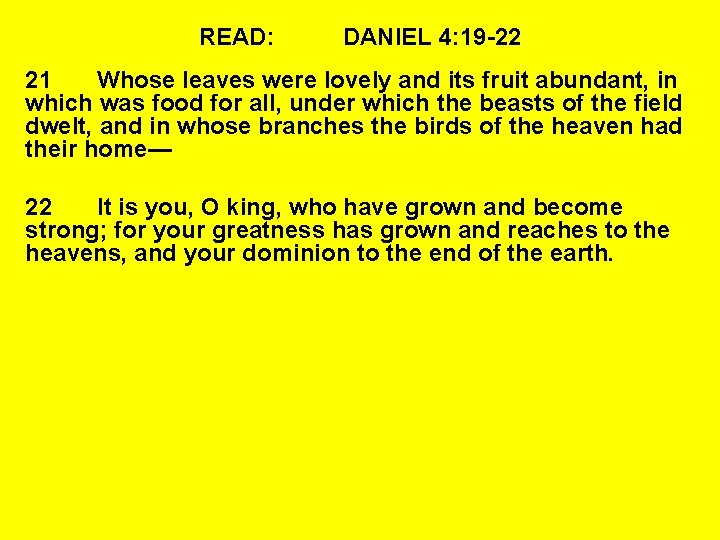 READ: DANIEL 4:19-22

21 Whose leaves were lovely and its fruit abundant, in which was food for all, under which the beasts of the field dwelt, and in whose branches the birds of the heaven had their home—

22 It is you, O king, who have grown and become strong; for your greatness has grown and reaches to the heavens, and your dominion to the end of the earth.